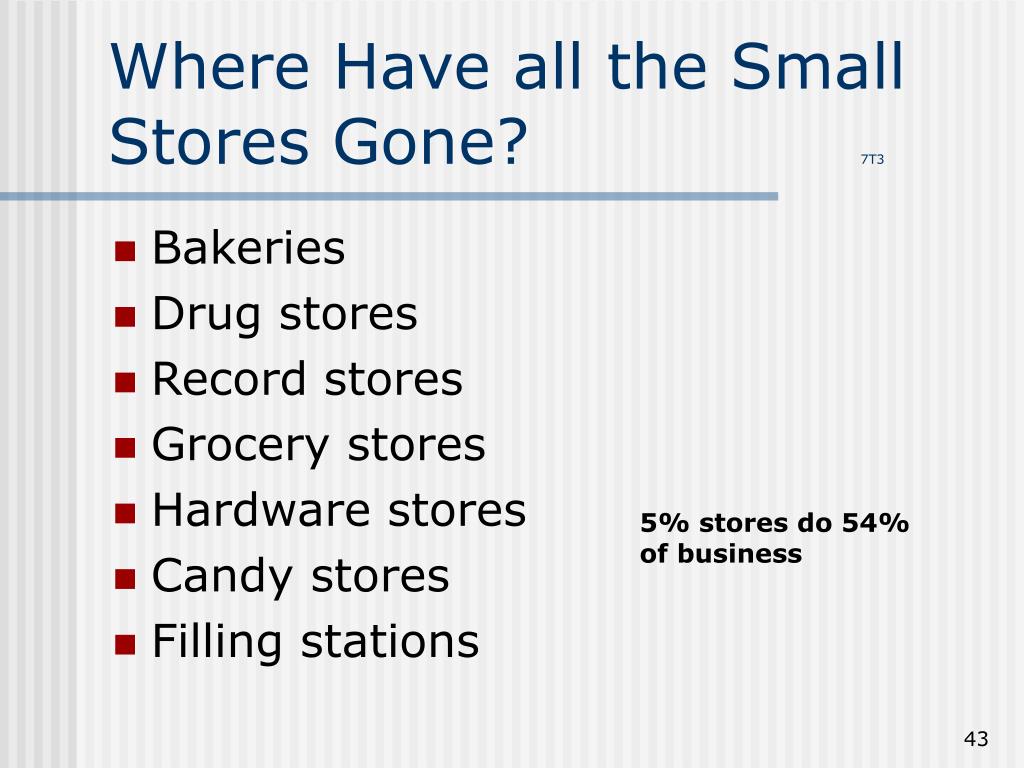 Where Have all the Small Stores Gone?

7T3

- Bakeries
- Drug stores
- Record stores
- Grocery stores
- Hardware stores
- Candy stores
- Filling stations

5% stores do 54% of business

43